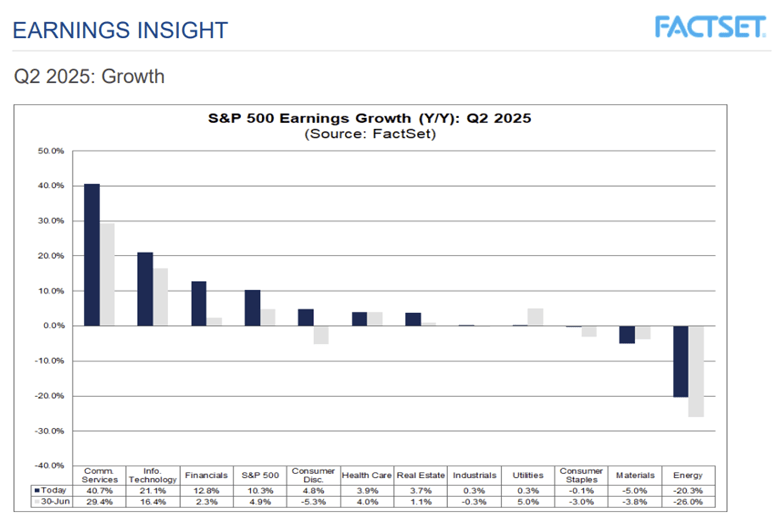 EARNINGS INSIGHT

FACTSET

Q2 2025: Growth

S&P 500 Earnings Growth (Y/Y): Q2 2025
(Source: FactSet)

50.0%
40.0%
30.0%
20.0%
10.0%
0.0%
-10.0%
-20.0%
-30.0%
-40.0%

| | Comm. Services | Info. Technology | Financials | S&P 500 | Consumer Disc. | Health Care | Real Estate | Industrials | Utilities | Consumer Staples | Materials | Energy |
|---|---|---|---|---|---|---|---|---|---|---|---|---|
| Today | 40.7% | 21.1% | 12.8% | 10.3% | 4.8% | 3.9% | 3.7% | 0.3% | 0.3% | -0.1% | -5.0% | -20.3% |
| 30-Jun | 29.4% | 16.4% | 2.3% | 4.9% | -5.3% | 4.0% | 1.1% | -0.3% | 5.0% | -3.0% | -3.8% | -26.0% |